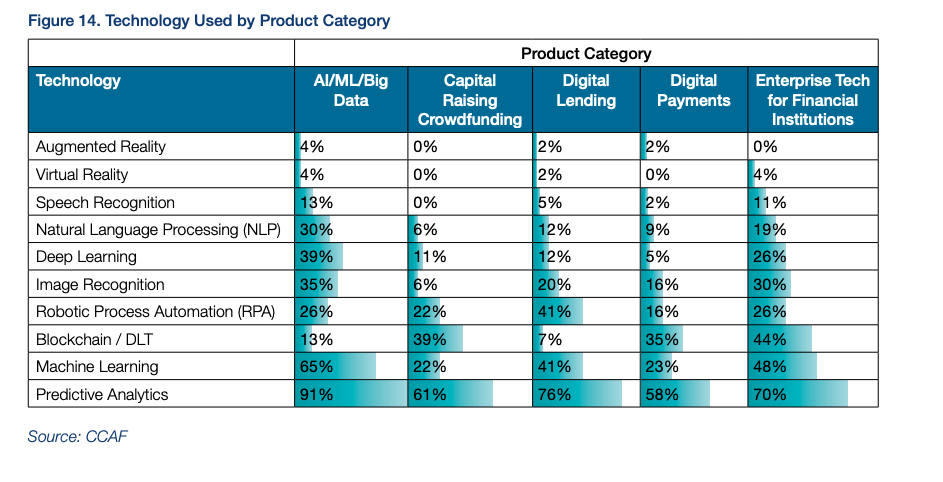 Figure 14. Technology Used by Product Category

| | Product Category | | | | |
|---|---|---|---|---|---|
| Technology | AI/ML/Big Data | Capital Raising Crowdfunding | Digital Lending | Digital Payments | Enterprise Tech for Financial Institutions |
| Augmented Reality | 4% | 0% | 2% | 2% | 0% |
| Virtual Reality | 4% | 0% | 2% | 0% | 4% |
| Speech Recognition | 13% | 0% | 5% | 2% | 11% |
| Natural Language Processing (NLP) | 30% | 6% | 12% | 9% | 19% |
| Deep Learning | 39% | 11% | 12% | 5% | 26% |
| Image Recognition | 35% | 6% | 20% | 16% | 30% |
| Robotic Process Automation (RPA) | 26% | 22% | 41% | 16% | 26% |
| Blockchain / DLT | 13% | 39% | 7% | 35% | 44% |
| Machine Learning | 65% | 22% | 41% | 23% | 48% |
| Predictive Analytics | 91% | 61% | 76% | 58% | 70% |

Source: CCAF